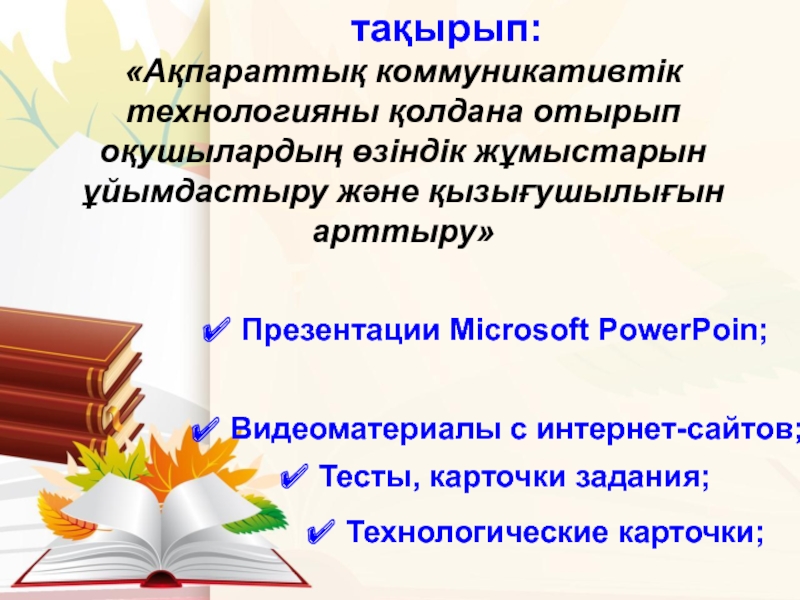 тақырып:
«Ақпараттық коммуникативтік технологияны қолдана отырып оқушылардың өзіндік жұмыстарын ұйымдастыру және қызығушылығын арттыру»

✔ Презентации Microsoft PowerPoin;

✔ Видеоматериалы с интернет-сайтов;
✔ Тесты, карточки задания;
✔ Технологические карточки;